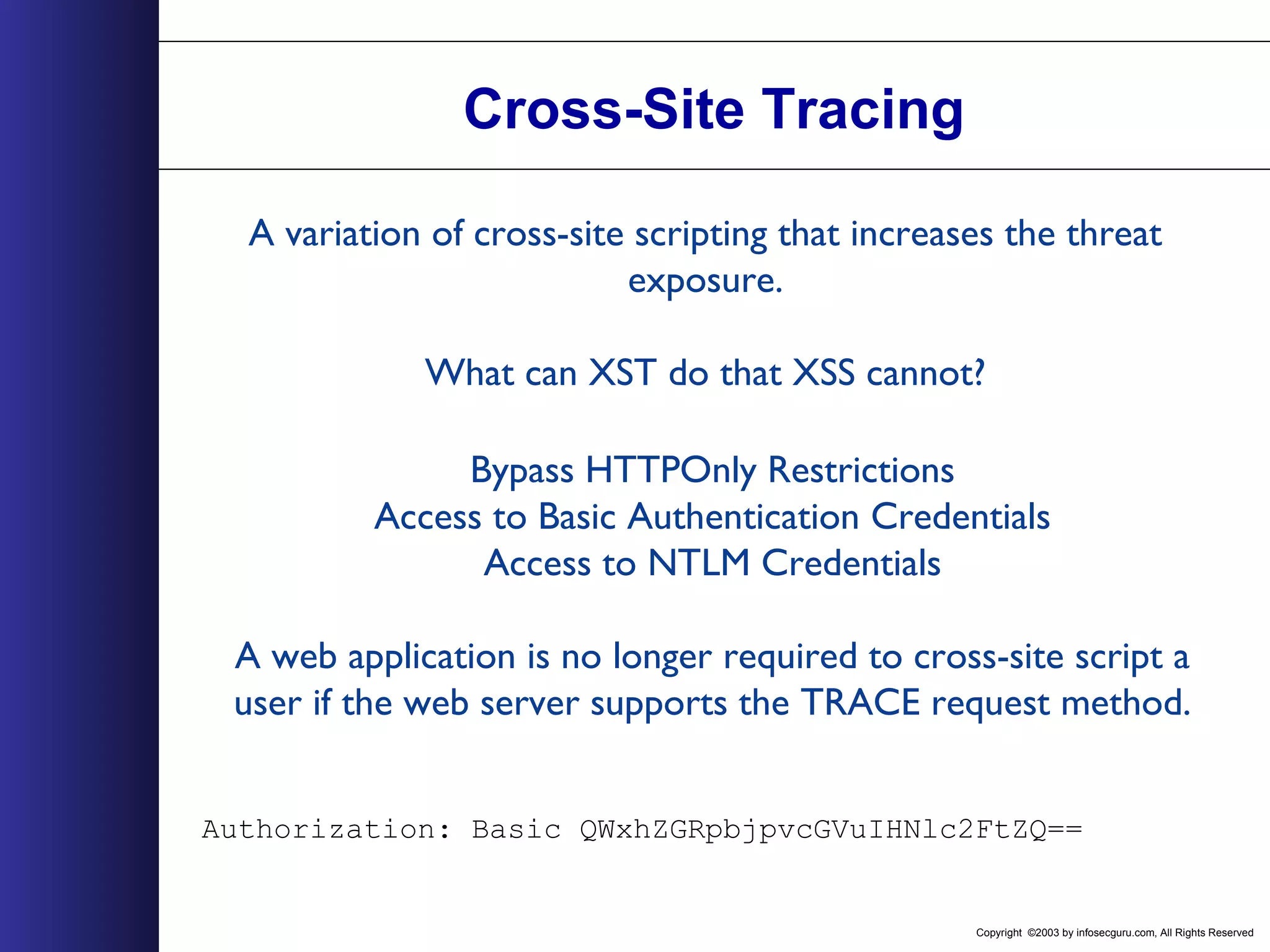 Cross-Site Tracing

A variation of cross-site scripting that increases the threat exposure.

What can XST do that XSS cannot?

Bypass HTTPOnly Restrictions
Access to Basic Authentication Credentials
Access to NTLM Credentials

A web application is no longer required to cross-site script a user if the web server supports the TRACE request method.

Authorization: Basic QWxhZGRpbjpvcGVuIHNlc2FtZQ==

Copyright ©2003 by infosecguru.com, All Rights Reserved